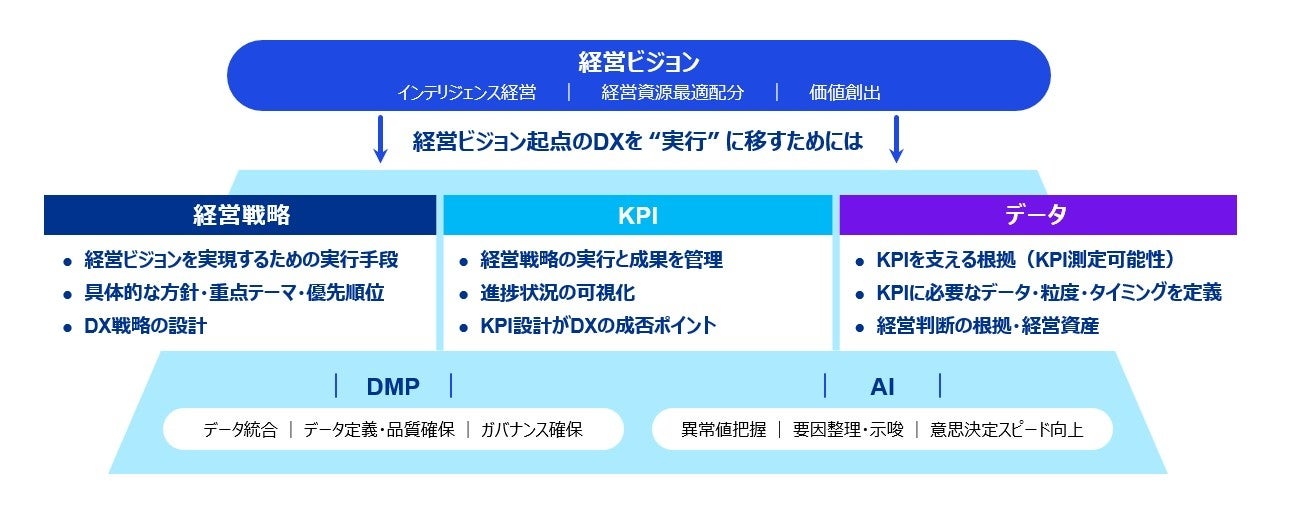 経営ビジョン

インテリジェンス経営 ｜ 経営資源最適配分 ｜ 価値創出

経営ビジョン起点のDXを “実行” に移すためには

経営戦略

● 経営ビジョンを実現するための実行手段
● 具体的な方針・重点テーマ・優先順位
● DX戦略の設計

KPI

● 経営戦略の実行と成果を管理
● 進捗状況の可視化
● KPI設計がDXの成否ポイント

データ

● KPIを支える根拠（KPI測定可能性）
● KPIに必要なデータ・粒度・タイミングを定義
● 経営判断の根拠・経営資産

｜ DMP ｜

データ統合 ｜ データ定義・品質確保 ｜ ガバナンス確保

｜ AI ｜

異常値把握 ｜ 要因整理・示唆 ｜ 意思決定スピード向上